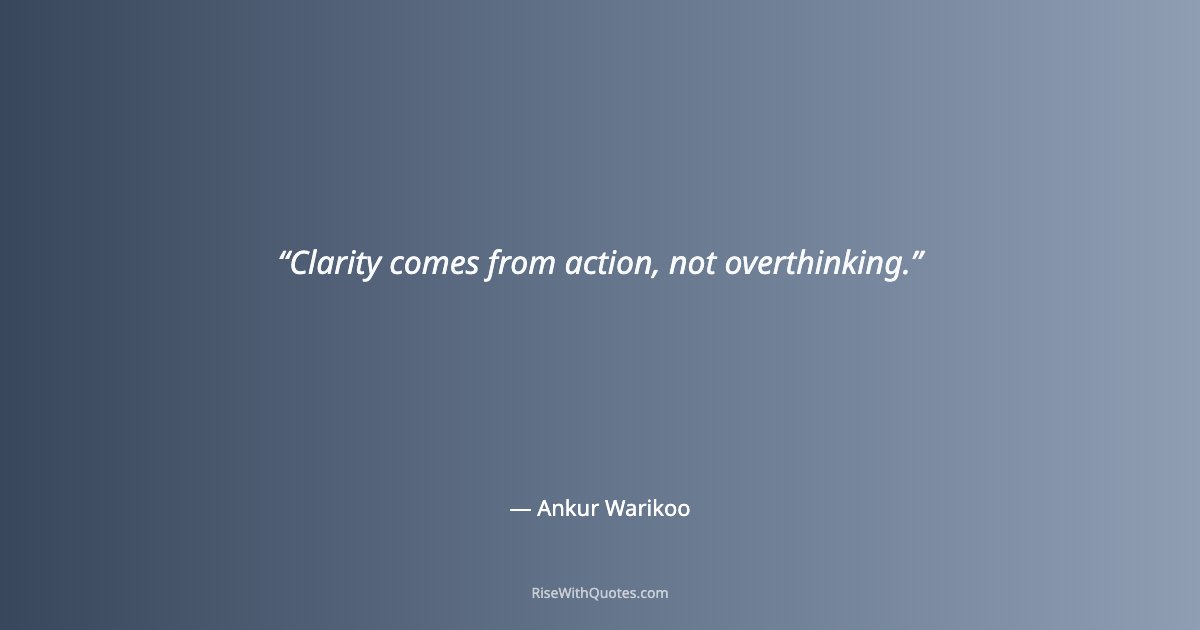 “Clarity comes from action, not overthinking.”

— Ankur Warikoo

RiseWithQuotes.com